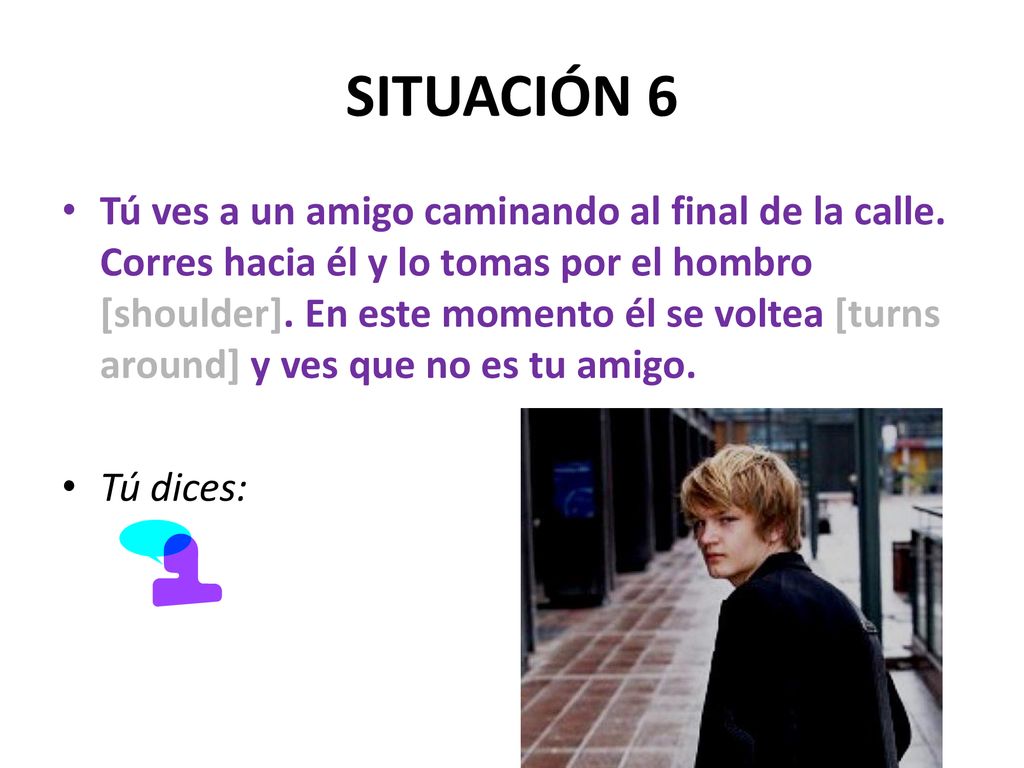 SITUACIÓN 6

• Tú ves a un amigo caminando al final de la calle. Corres hacia él y lo tomas por el hombro [shoulder]. En este momento él se voltea [turns around] y ves que no es tu amigo.

• Tú dices: